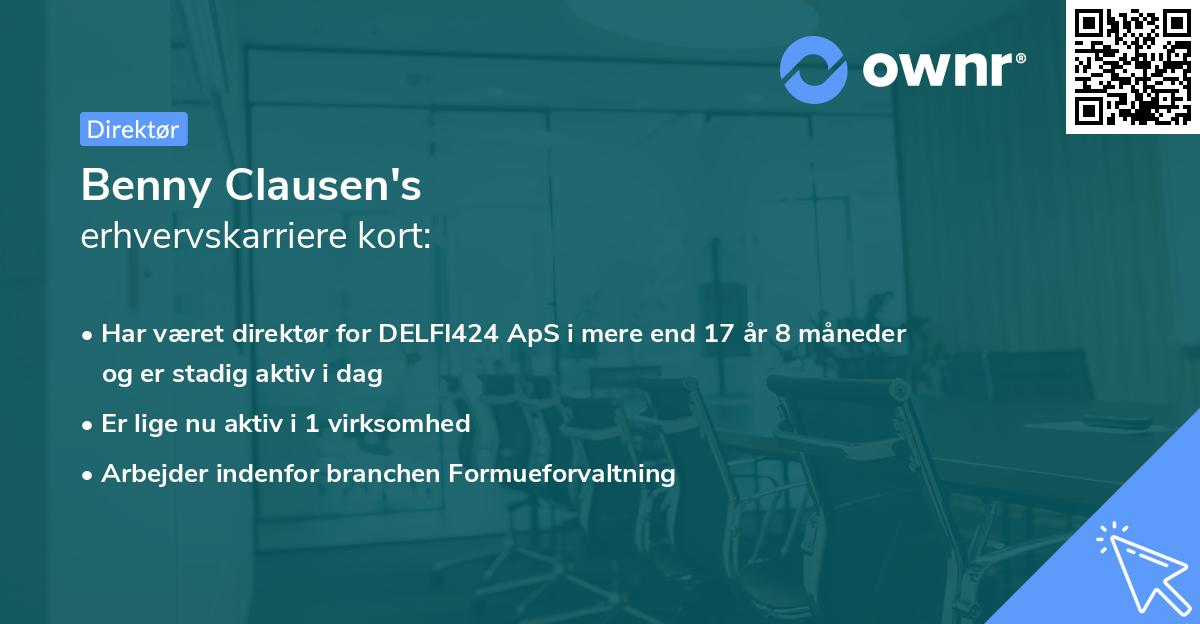 ownr®

Direktør

Benny Clausen's
erhvervskarriere kort:

• Har været direktør for DELFI424 ApS i mere end 17 år 8 måneder og er stadig aktiv i dag
• Er lige nu aktiv i 1 virksomhed
• Arbejder indenfor branchen Formueforvaltning